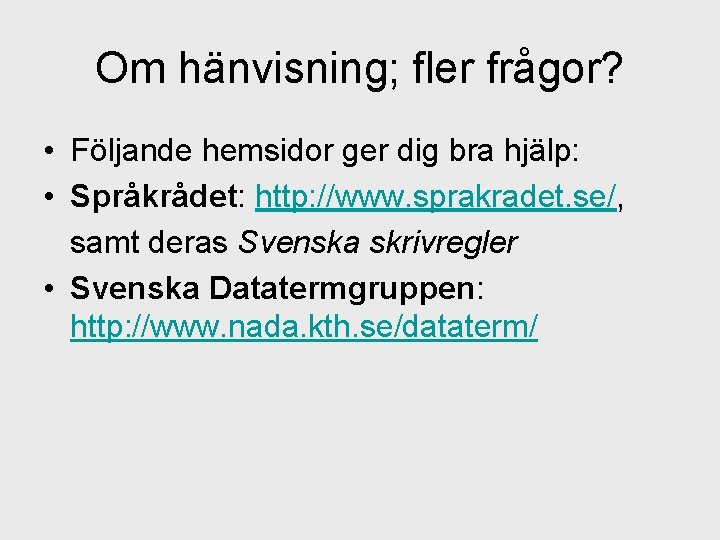 Om hänvisning; fler frågor?

• Följande hemsidor ger dig bra hjälp:
• Språkrådet: http://www.sprakradet.se/, samt deras Svenska skrivregler
• Svenska Datatermgruppen: http://www.nada.kth.se/dataterm/